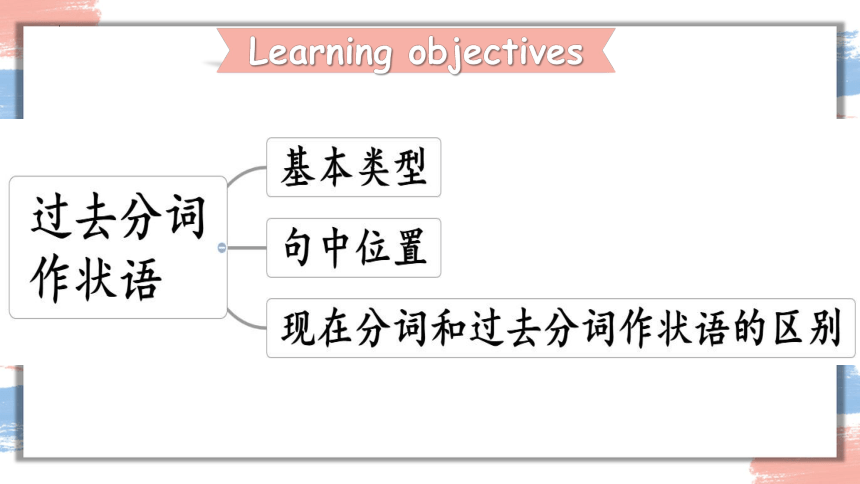 Learning objectives

过去分词作状语

基本类型

句中位置

现在分词和过去分词作状语的区别